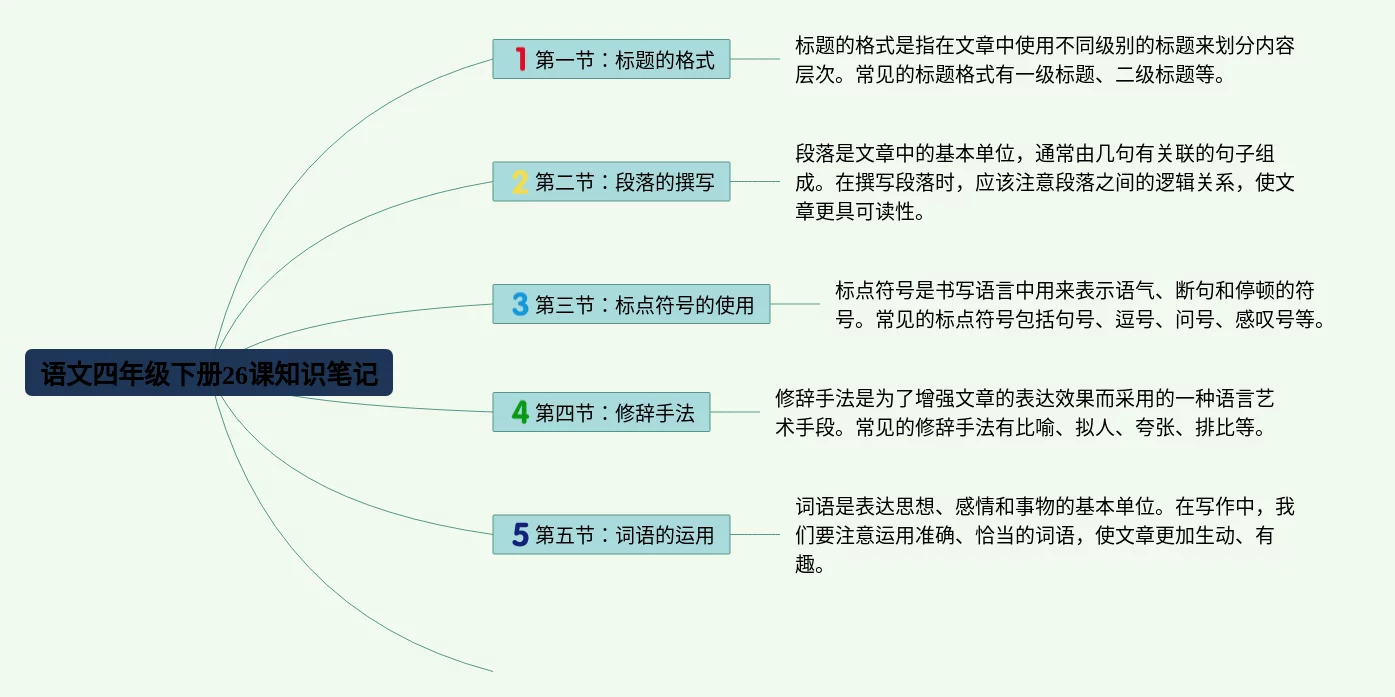 语文四年级下册26课知识笔记

1 第一节：标题的格式

标题的格式是指在文章中使用不同级别的标题来划分内容层次。常见的标题格式有一级标题、二级标题等。

2 第二节：段落的撰写

段落是文章中的基本单位，通常由几句有关联的句子组成。在撰写段落时，应该注意段落之间的逻辑关系，使文章更具可读性。

3 第三节：标点符号的使用

标点符号是书写语言中用来表示语气、断句和停顿的符号。常见的标点符号包括句号、逗号、问号、感叹号等。

4 第四节：修辞手法

修辞手法是为了增强文章的表达效果而采用的一种语言艺术手段。常见的修辞手法有比喻、拟人、夸张、排比等。

5 第五节：词语的运用

词语是表达思想、感情和事物的基本单位。在写作中，我们要注意运用准确、恰当的词语，使文章更加生动、有趣。